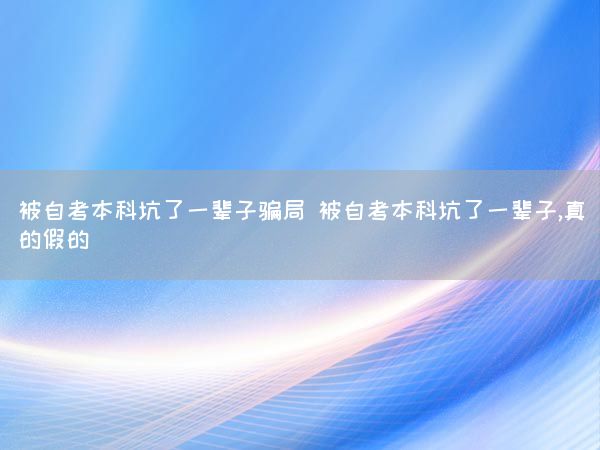 被自考本科坑了一辈子骗局 被自考本科坑了一辈子,真的假的